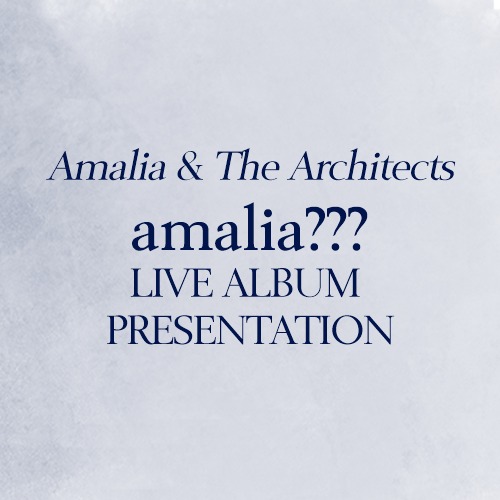 Amalia & The Architects

amalia???

LIVE ALBUM PRESENTATION